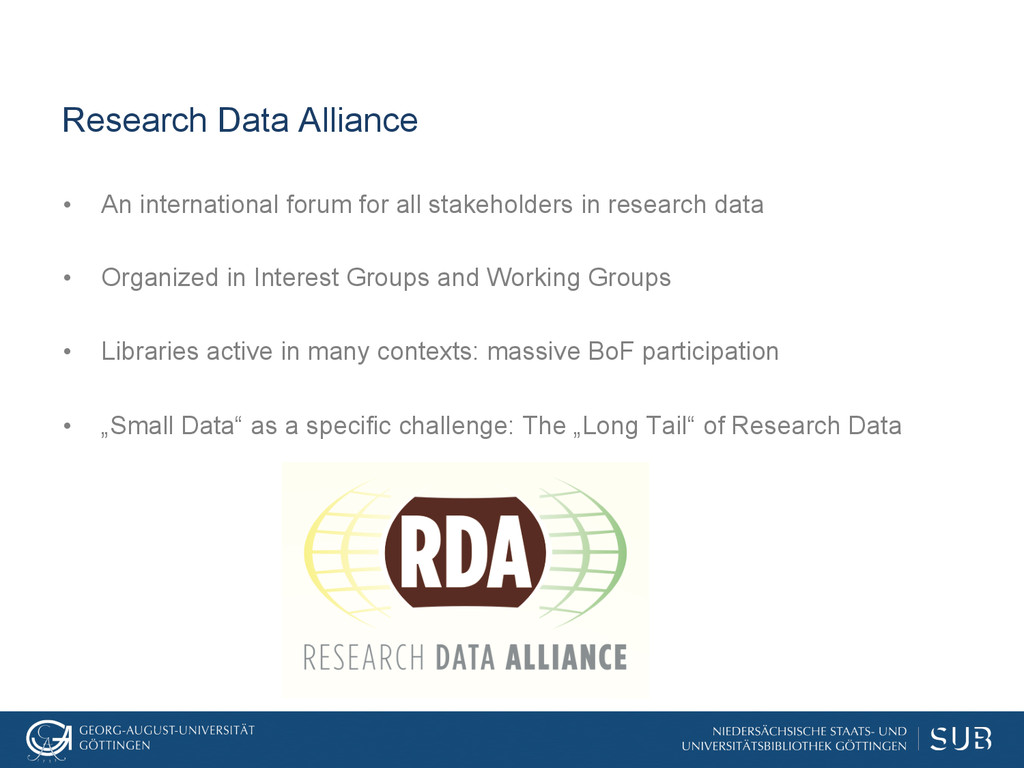 Research Data Alliance

• An international forum for all stakeholders in research data

• Organized in Interest Groups and Working Groups

• Libraries active in many contexts: massive BoF participation

• „Small Data“ as a specific challenge: The „Long Tail“ of Research Data

RDA

RESEARCH DATA ALLIANCE

GEORG-AUGUST-UNIVERSITÄT GÖTTINGEN

NIEDERSÄCHSISCHE STAATS- UND UNIVERSITÄTSBIBLIOTHEK GÖTTINGEN

SUB